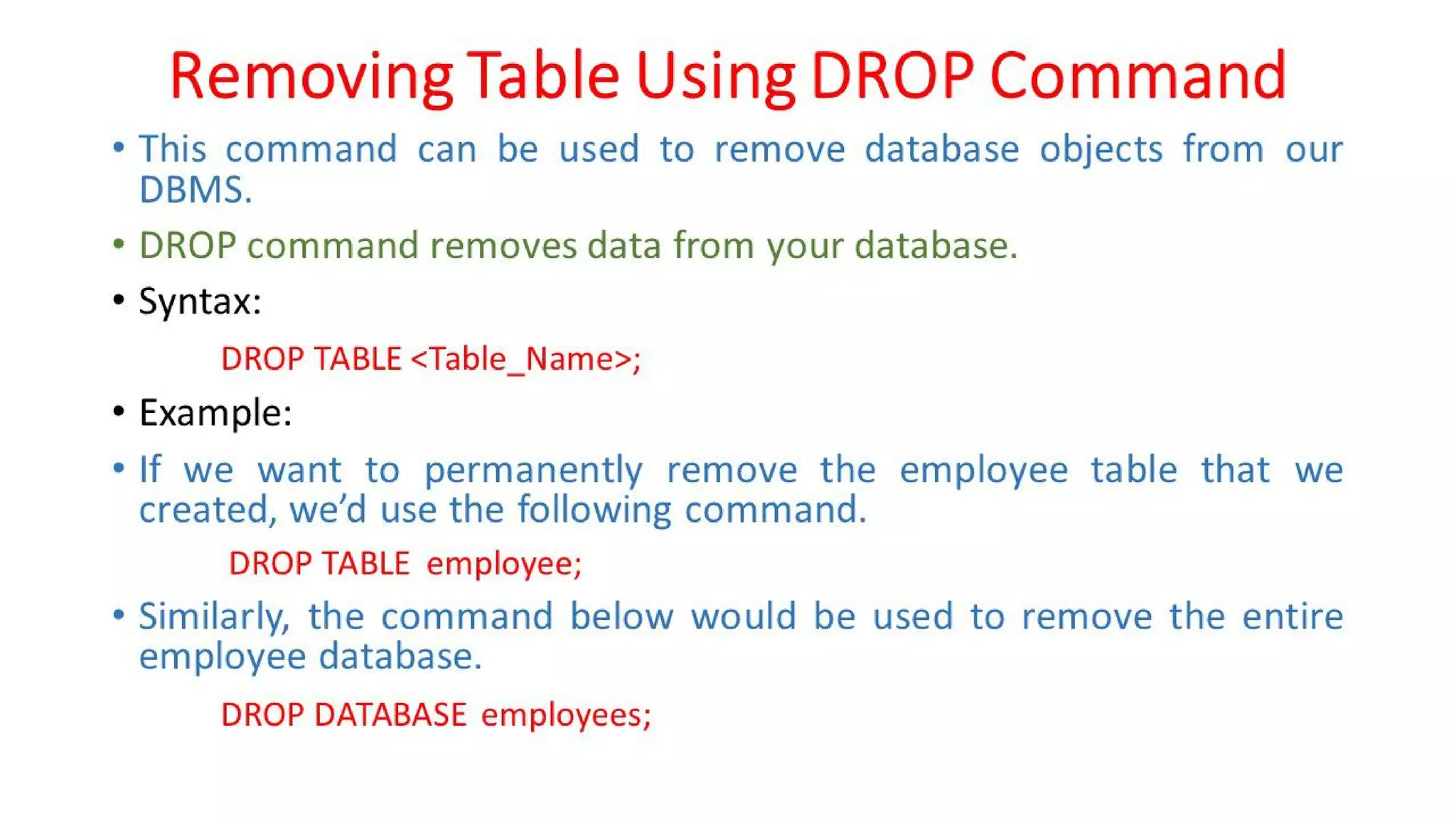 Removing Table Using DROP Command

• This command can be used to remove database objects from our DBMS.

• DROP command removes data from your database.

• Syntax:

DROP TABLE <Table_Name>;

• Example:

• If we want to permanently remove the employee table that we created, we'd use the following command.

DROP TABLE employee;

• Similarly, the command below would be used to remove the entire employee database.

DROP DATABASE employees;